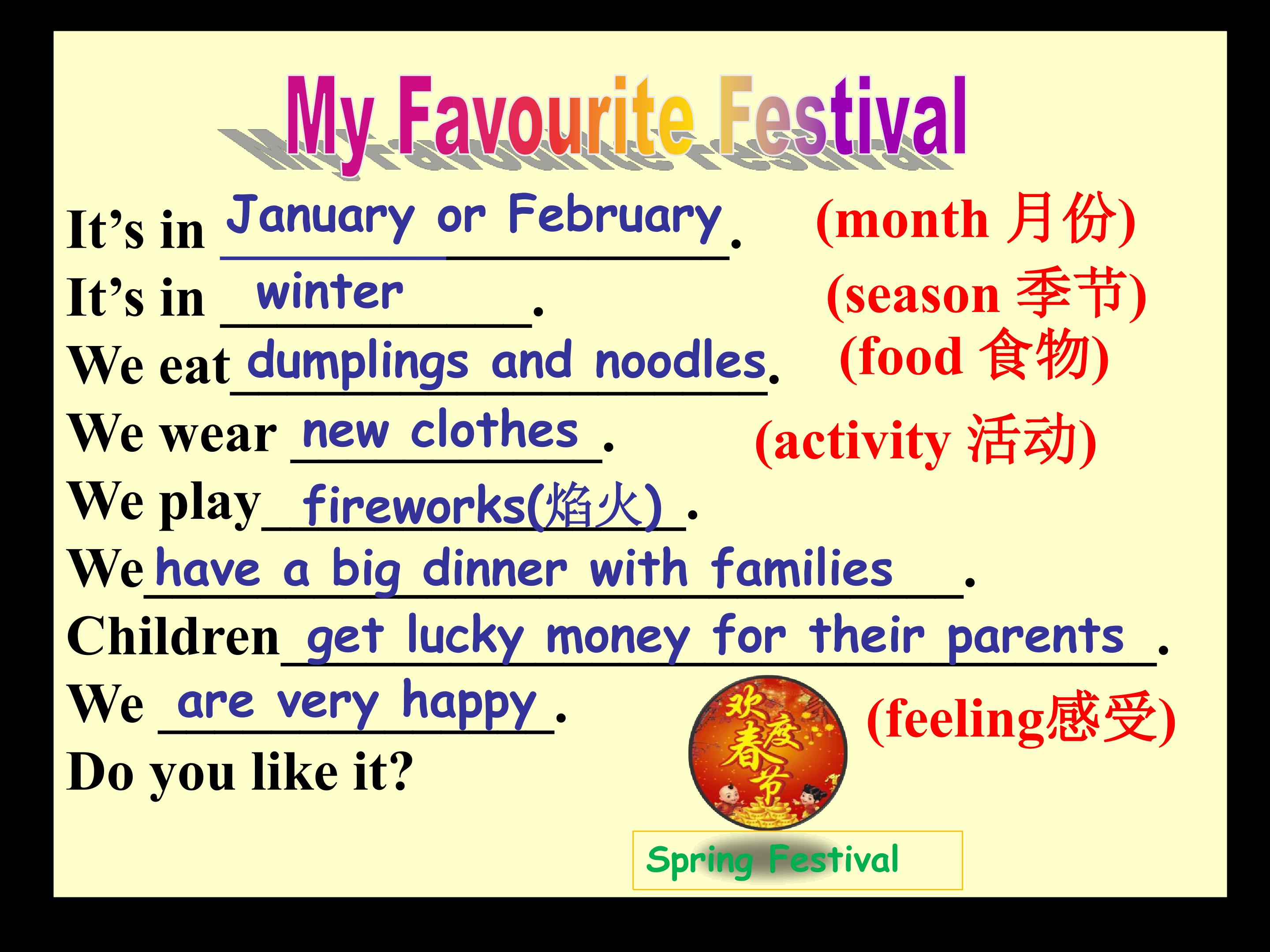 My Favourite Festival

It's in January or February. (month 月份)
It's in winter. (season 季节)
We eat dumplings and noodles. (food 食物)
We wear new clothes. (activity 活动)
We play fireworks(焰火).
We have a big dinner with families.
Children get lucky money for their parents.
We are very happy. (feeling感受)
Do you like it?

欢度春节

Spring Festival